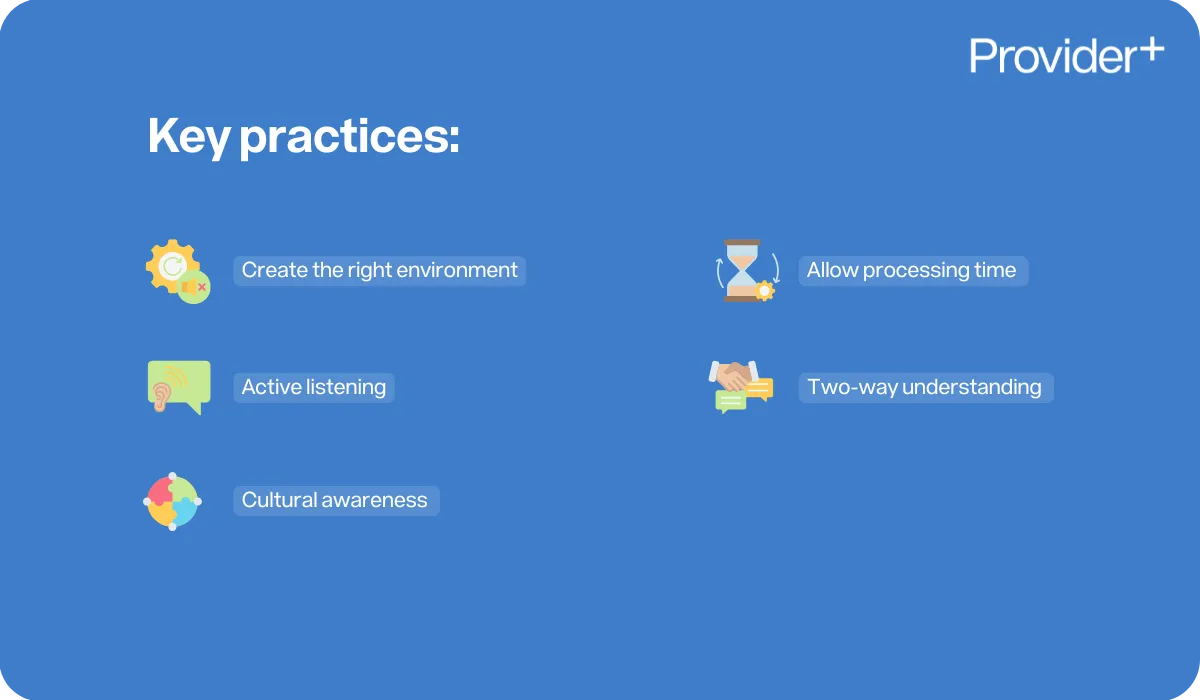 Provider+

Key practices:

Create the right environment

Active listening

Cultural awareness

Allow processing time

Two-way understanding